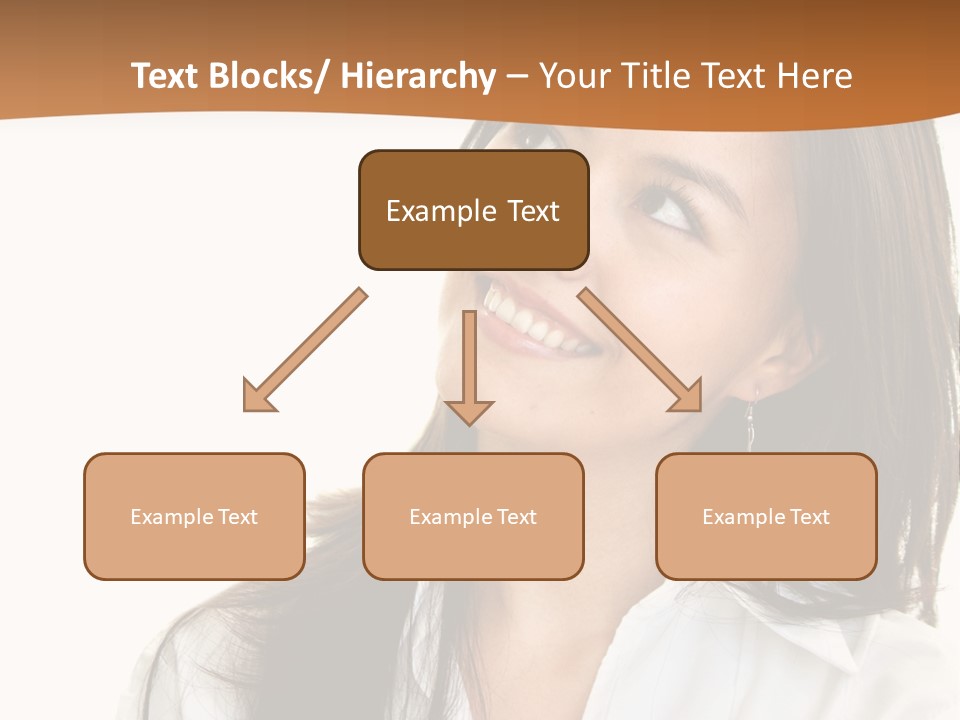 Text Blocks/ Hierarchy – Your Title Text Here

Example Text

Example Text

Example Text

Example Text